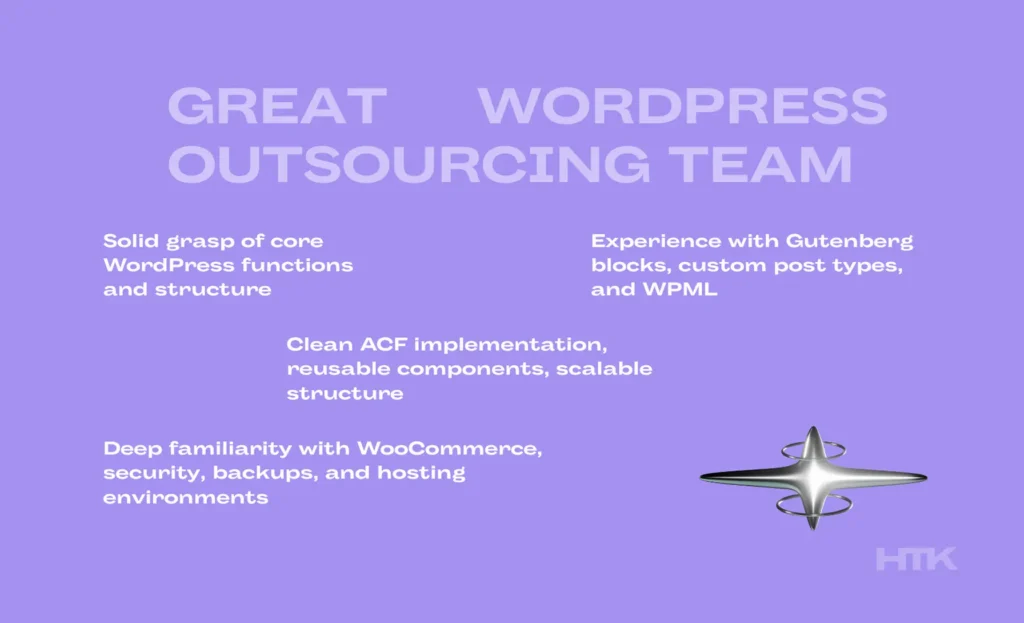 GREAT WORDPRESS OUTSOURCING TEAM

Solid grasp of core WordPress functions and structure

Experience with Gutenberg blocks, custom post types, and WPML

Clean ACF implementation, reusable components, scalable structure

Deep familiarity with WooCommerce, security, backups, and hosting environments

HTK